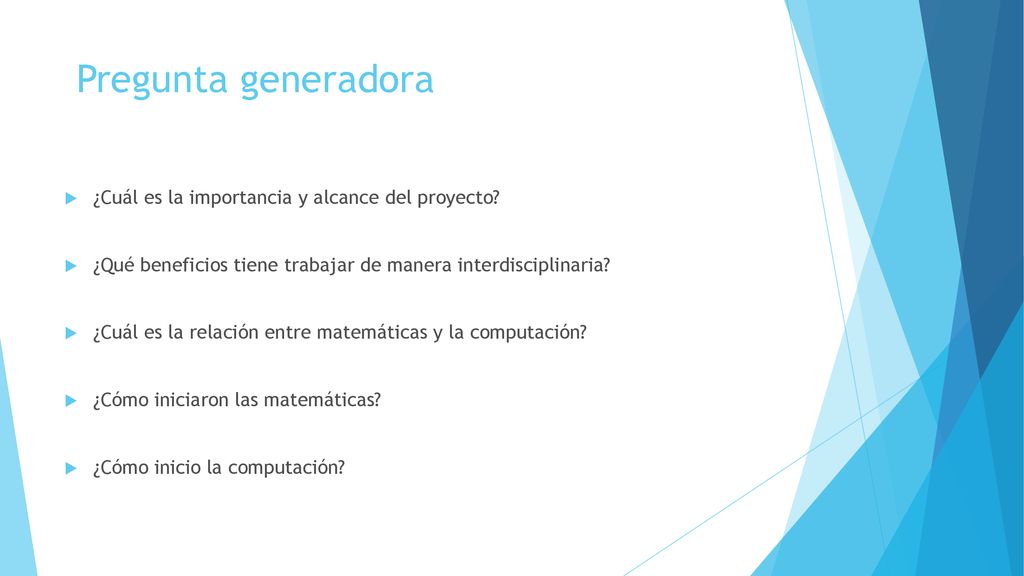 Pregunta generadora

¿Cuál es la importancia y alcance del proyecto?

¿Qué beneficios tiene trabajar de manera interdisciplinaria?

¿Cuál es la relación entre matemáticas y la computación?

¿Cómo iniciaron las matemáticas?

¿Cómo inicio la computación?